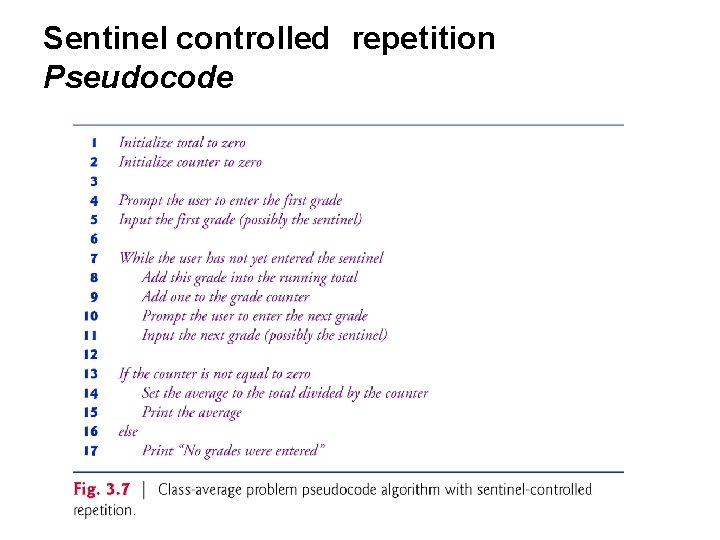 Sentinel controlled repetition
Pseudocode

1 Initialize total to zero
2 Initialize counter to zero
3
4 Prompt the user to enter the first grade
5 Input the first grade (possibly the sentinel)
6
7 While the user has not yet entered the sentinel
8 Add this grade into the running total
9 Add one to the grade counter
10 Prompt the user to enter the next grade
11 Input the next grade (possibly the sentinel)
12
13 If the counter is not equal to zero
14 Set the average to the total divided by the counter
15 Print the average
16 else
17 Print "No grades were entered"

Fig. 3.7 | Class-average problem pseudocode algorithm with sentinel-controlled repetition.